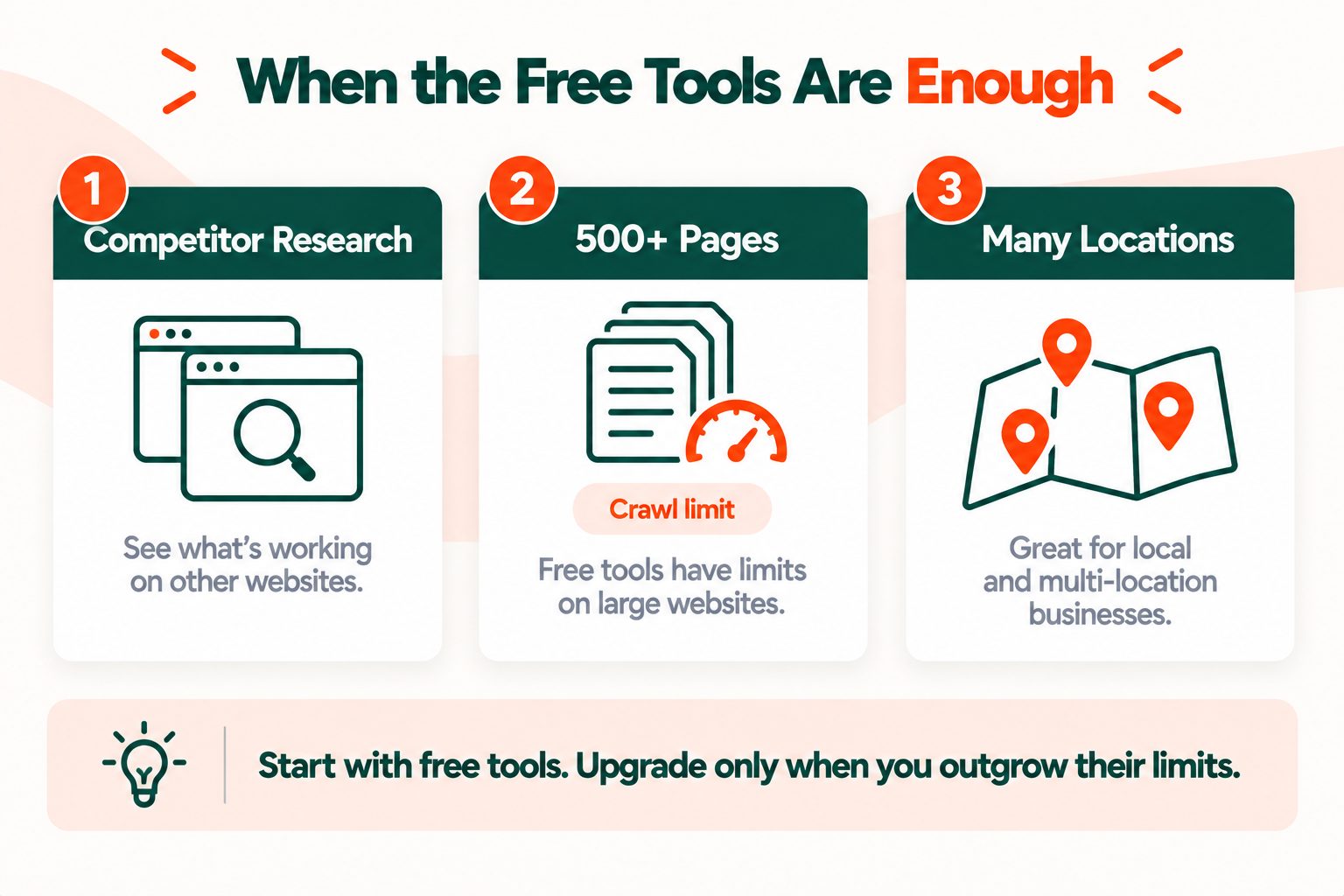 When the Free Tools Are Enough

1
Competitor Research

See what's working on other websites.

2
500+ Pages

Crawl limit

Free tools have limits on large websites.

3
Many Locations

Great for local and multi-location businesses.

Start with free tools. Upgrade only when you outgrow their limits.